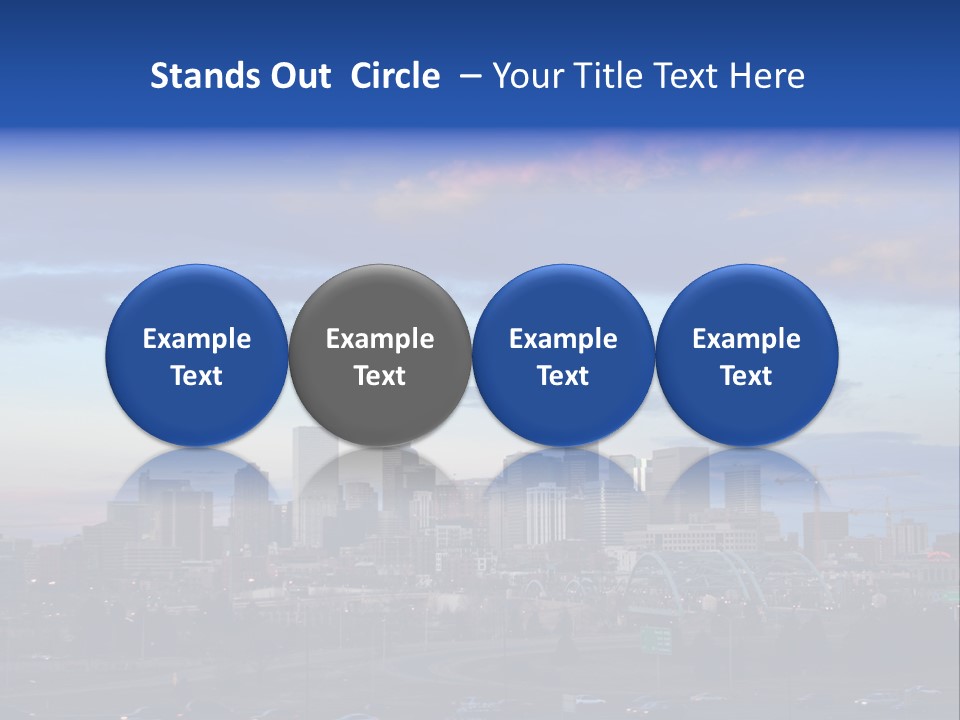 Stands Out Circle – Your Title Text Here

Example Text

Example Text

Example Text

Example Text